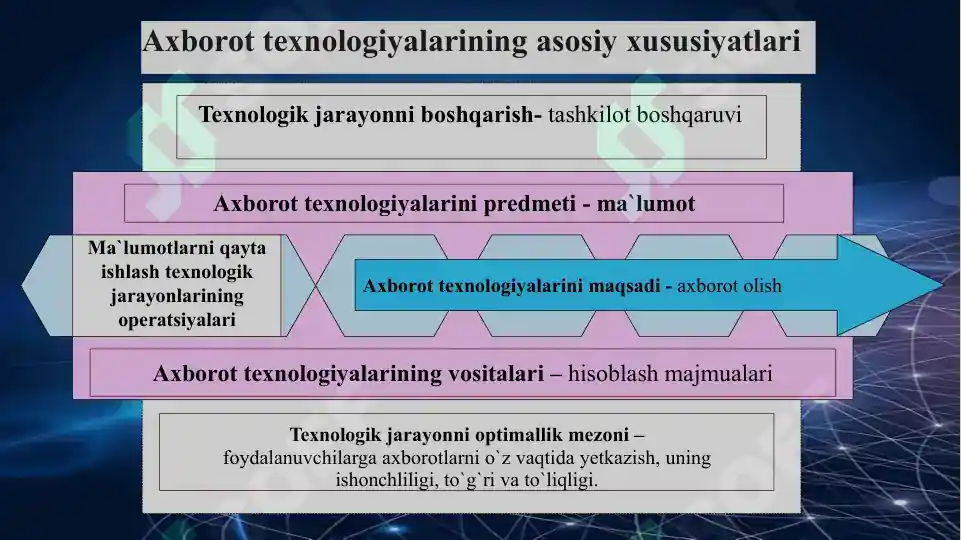 Axborot texnologiyalarining asosiy xususiyatlari

Texnologik jarayonni boshqarish- tashkilot boshqaruvi

Axborot texnologiyalarini predmeti - ma`lumot

Ma`lumotlarni qayta ishlash texnologik jarayonlarining operatsiyalari

Axborot texnologiyalarini maqsadi - axborot olish

Axborot texnologiyalarining vositalari – hisoblash majmualari

Texnologik jarayonni optimallik mezoni – foydalanuvchilarga axborotlarni o`z vaqtida yetkazish, uning ishonchliligi, to`g`ri va to`liqligi.